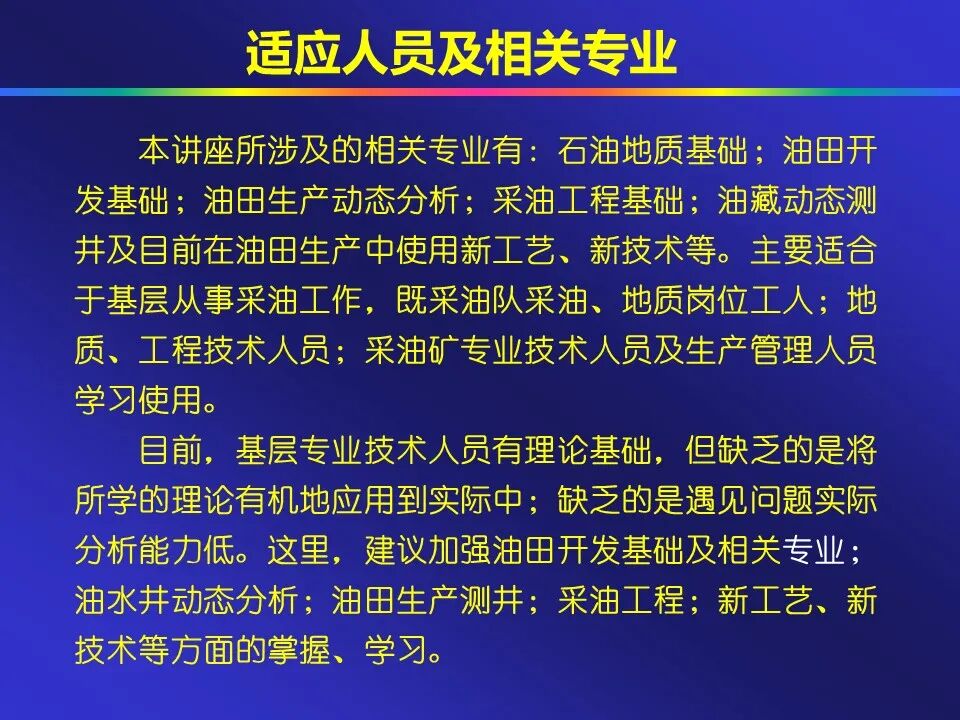 适应人员及相关专业

本讲座所涉及的相关专业有：石油地质基础；油田开发基础；油田生产动态分析；采油工程基础；油藏动态测井及目前在油田生产中使用新工艺、新技术等。主要适合于基层从事采油工作，既采油队采油、地质岗位工人；地质、工程技术人员；采油矿专业技术人员及生产管理人员学习使用。

目前，基层专业技术人员有理论基础，但缺乏的是将所学的理论有机地应用到实际中；缺乏的是遇见问题实际分析能力低。这里，建议加强油田开发基础及相关专业；油水井动态分析；油田生产测井；采油工程；新工艺、新技术等方面的掌握、学习。